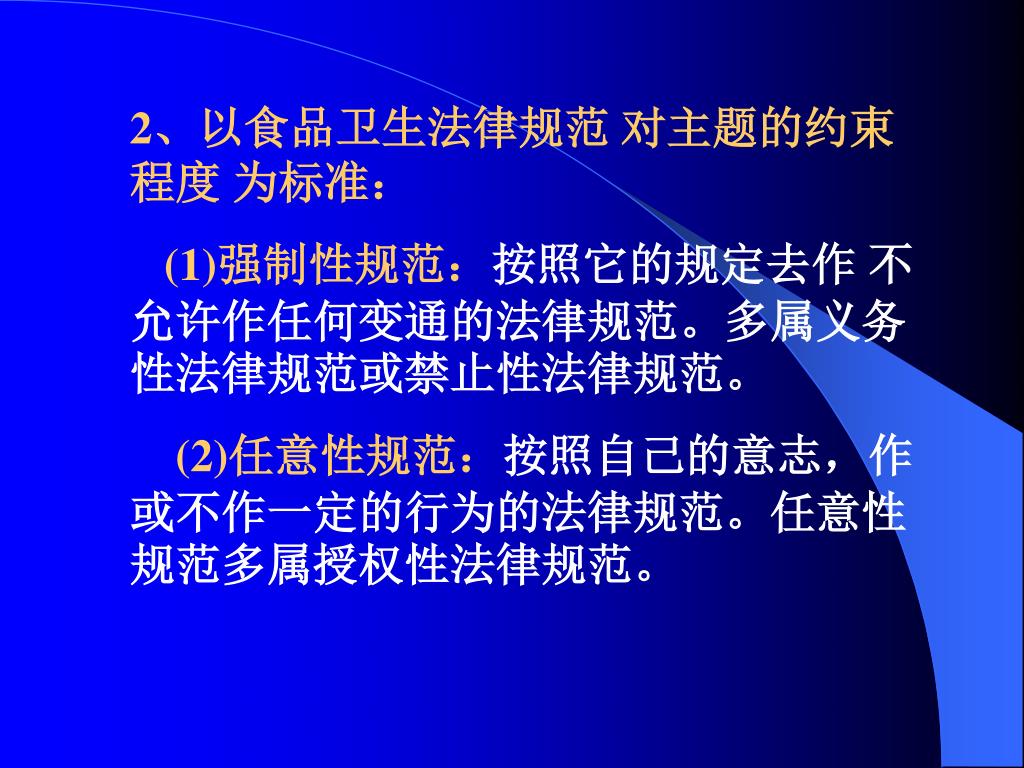 2、以食品卫生法律规范 对主题的约束程度 为标准：

(1)强制性规范：按照它的规定去作 不允许作任何变通的法律规范。多属义务性法律规范或禁止性法律规范。

(2)任意性规范：按照自己的意志，作或不作一定的行为的法律规范。任意性规范多属授权性法律规范。